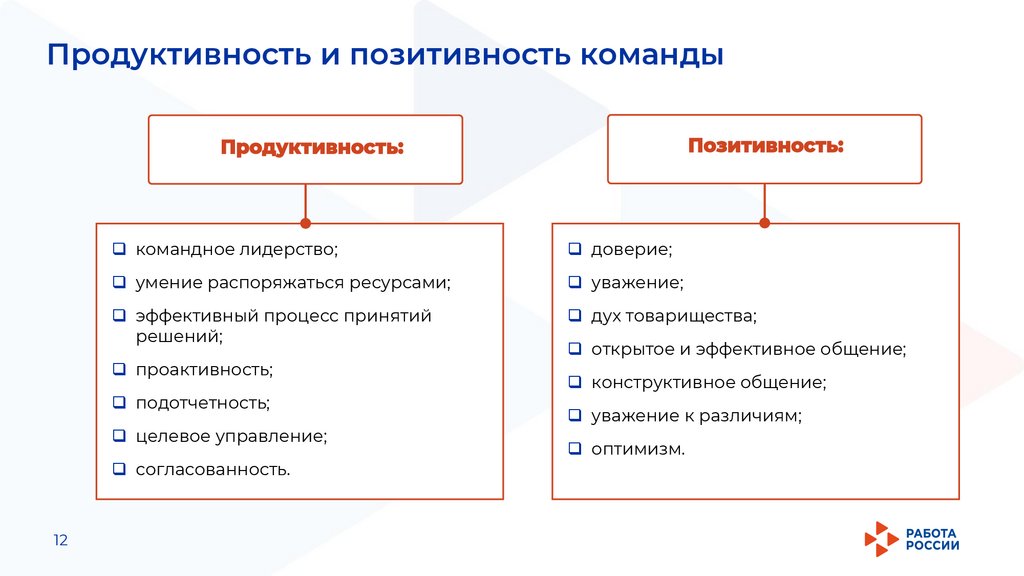 Продуктивность и позитивность команды

Продуктивность:

❑ командное лидерство;
❑ умение распоряжаться ресурсами;
❑ эффективный процесс принятий решений;
❑ проактивность;
❑ подотчетность;
❑ целевое управление;
❑ согласованность.

Позитивность:

❑ доверие;
❑ уважение;
❑ дух товарищества;
❑ открытое и эффективное общение;
❑ конструктивное общение;
❑ уважение к различиям;
❑ оптимизм.

12

РАБОТА РОССИИ